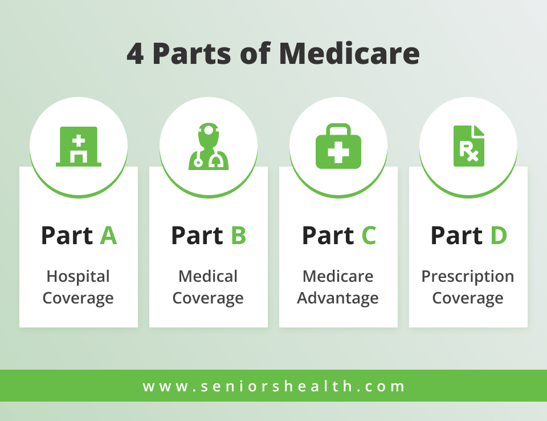 4 Parts of Medicare

Rx

Part A
Hospital Coverage

Part B
Medical Coverage

Part C
Medicare Advantage

Part D
Prescription Coverage

www.seniorshealth.com